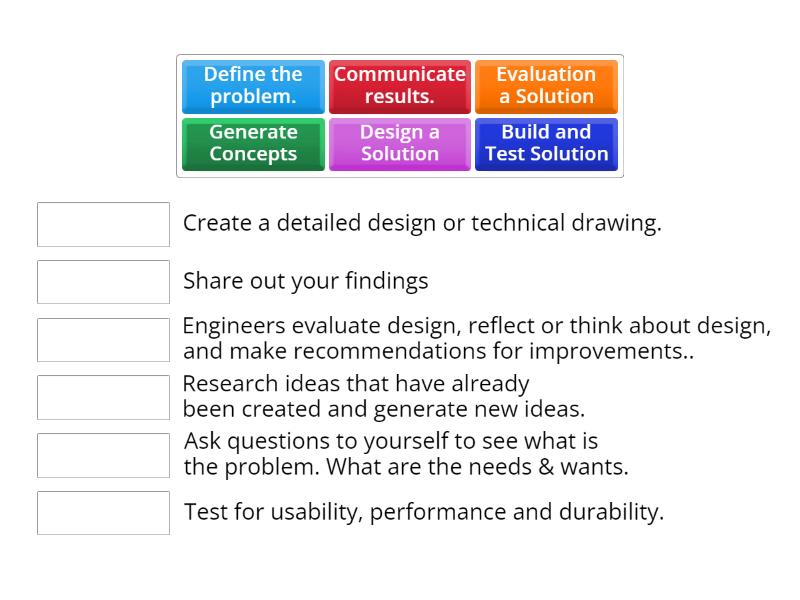 Define the problem.
Communicate results.
Evaluation a Solution
Generate Concepts
Design a Solution
Build and Test Solution

Create a detailed design or technical drawing.

Share out your findings

Engineers evaluate design, reflect or think about design, and make recommendations for improvements..

Research ideas that have already been created and generate new ideas.

Ask questions to yourself to see what is the problem. What are the needs & wants.

Test for usability, performance and durability.